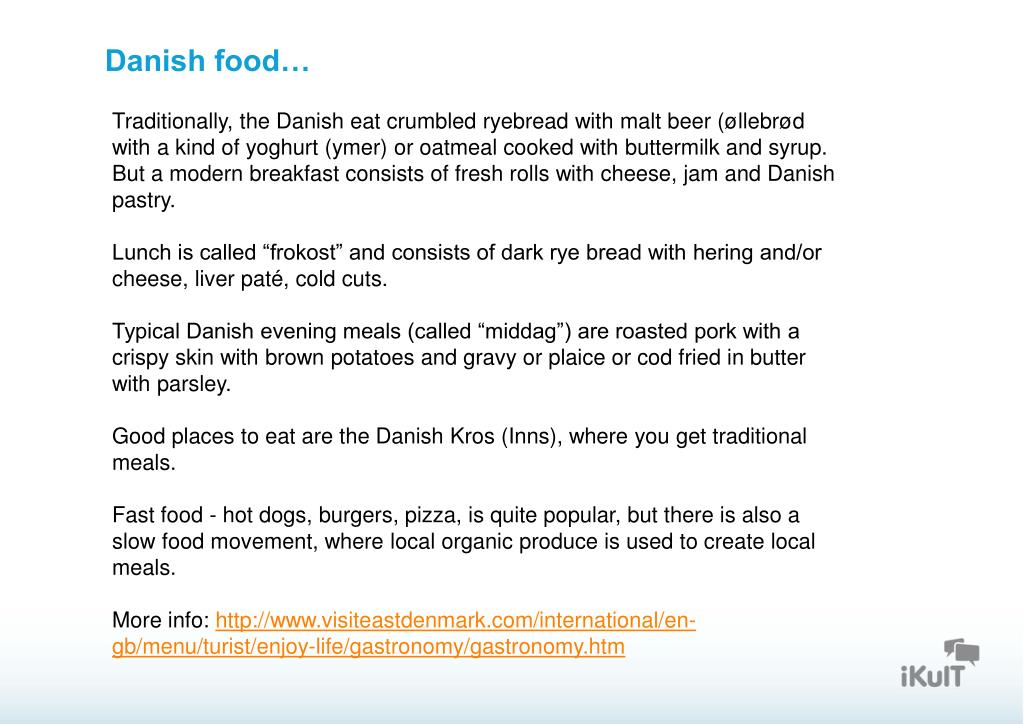 Danish food…

Traditionally, the Danish eat crumbled ryebread with malt beer (øllebrød with a kind of yoghurt (ymer) or oatmeal cooked with buttermilk and syrup. But a modern breakfast consists of fresh rolls with cheese, jam and Danish pastry.

Lunch is called “frokost” and consists of dark rye bread with hering and/or cheese, liver paté, cold cuts.

Typical Danish evening meals (called “middag”) are roasted pork with a crispy skin with brown potatoes and gravy or plaice or cod fried in butter with parsley.

Good places to eat are the Danish Kros (Inns), where you get traditional meals.

Fast food - hot dogs, burgers, pizza, is quite popular, but there is also a slow food movement, where local organic produce is used to create local meals.

More info: http://www.visiteastdenmark.com/international/en-gb/menu/turist/enjoy-life/gastronomy/gastronomy.htm

iKulT